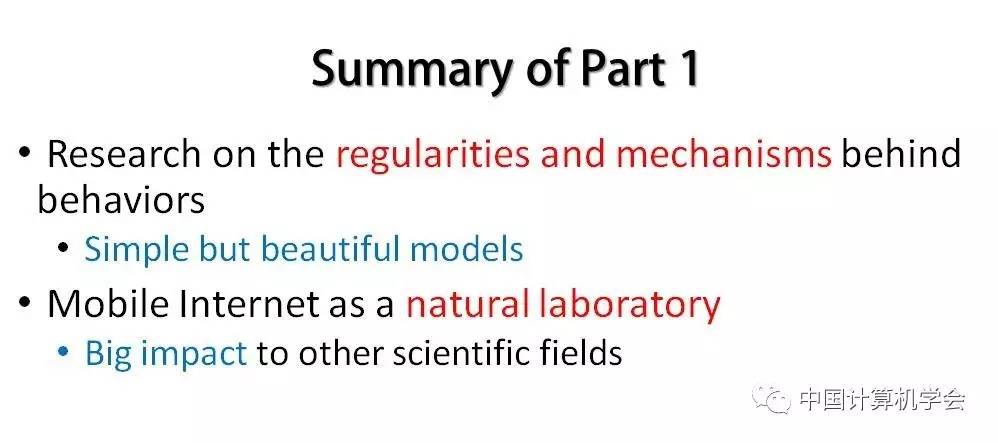 Summary of Part 1

• Research on the regularities and mechanisms behind behaviors
  • Simple but beautiful models
• Mobile Internet as a natural laboratory
  • Big impact to other scientific fields

中国计算机学会